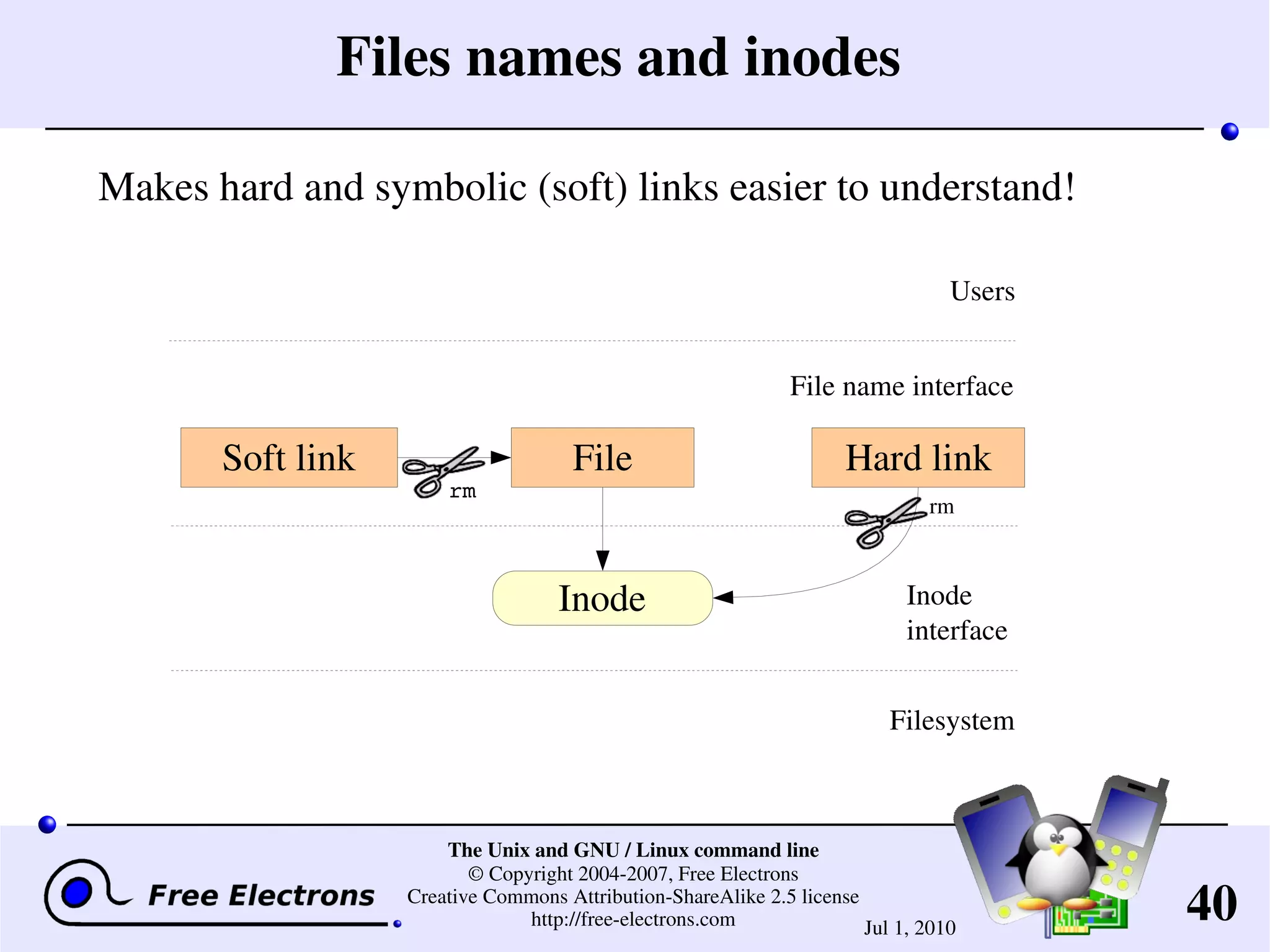 Files names and inodes

Makes hard and symbolic (soft) links easier to understand!

Users

File name interface

Soft link

rm

File

Hard link

rm

Inode

Inode interface

Filesystem

Free Electrons

The Unix and GNU / Linux command line
© Copyright 2004-2007, Free Electrons
Creative Commons Attribution-ShareAlike 2.5 license
http://free-electrons.com

Jul 1, 2010

40